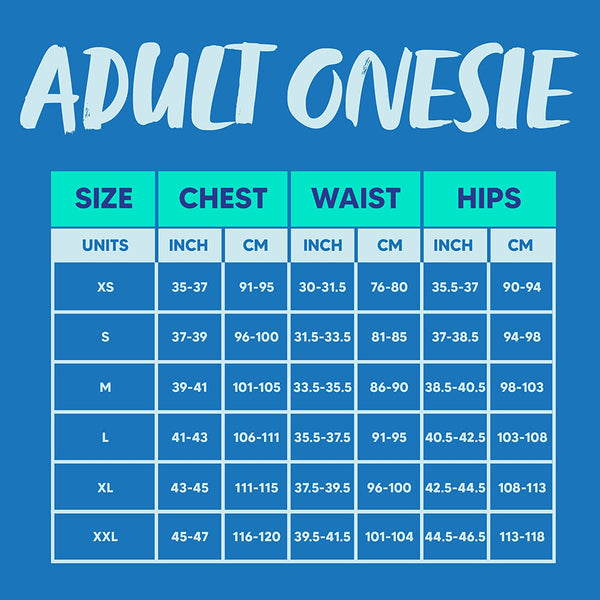 ADULT ONESIE

| SIZE | CHEST | | WAIST | | HIPS | |
|---|---|---|---|---|---|---|
| UNITS | INCH | CM | INCH | CM | INCH | CM |
| XS | 35-37 | 91-95 | 30-31.5 | 76-80 | 35.5-37 | 90-94 |
| S | 37-39 | 96-100 | 31.5-33.5 | 81-85 | 37-38.5 | 94-98 |
| M | 39-41 | 101-105 | 33.5-35.5 | 86-90 | 38.5-40.5 | 98-103 |
| L | 41-43 | 106-111 | 35.5-37.5 | 91-95 | 40.5-42.5 | 103-108 |
| XL | 43-45 | 111-115 | 37.5-39.5 | 96-100 | 42.5-44.5 | 108-113 |
| XXL | 45-47 | 116-120 | 39.5-41.5 | 101-104 | 44.5-46.5 | 113-118 |